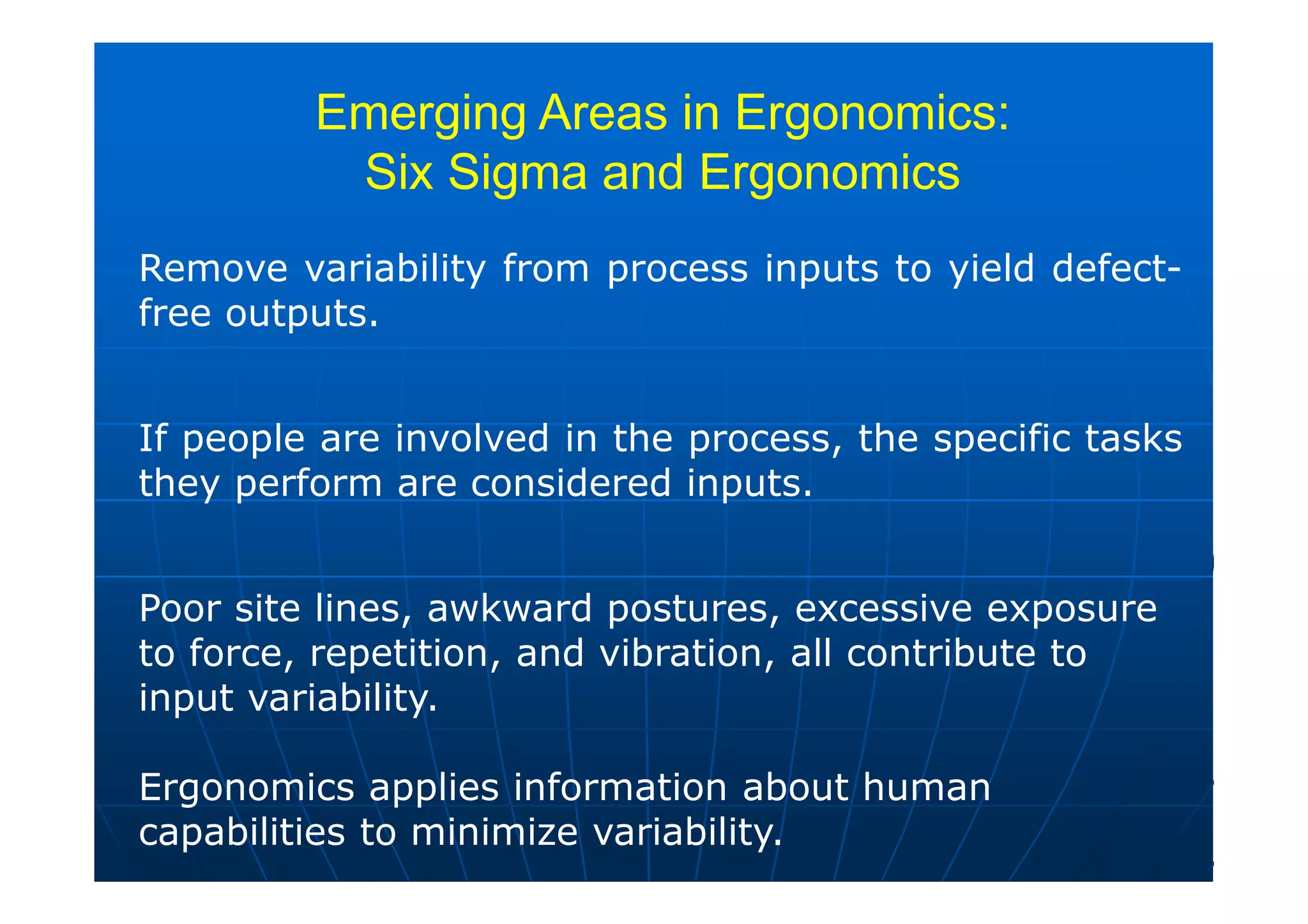 Emerging Areas in Ergonomics:
Six Sigma and Ergonomics

Remove variability from process inputs to yield defect-free outputs.

If people are involved in the process, the specific tasks they perform are considered inputs.

Poor site lines, awkward postures, excessive exposure to force, repetition, and vibration, all contribute to input variability.

Ergonomics applies information about human capabilities to minimize variability.